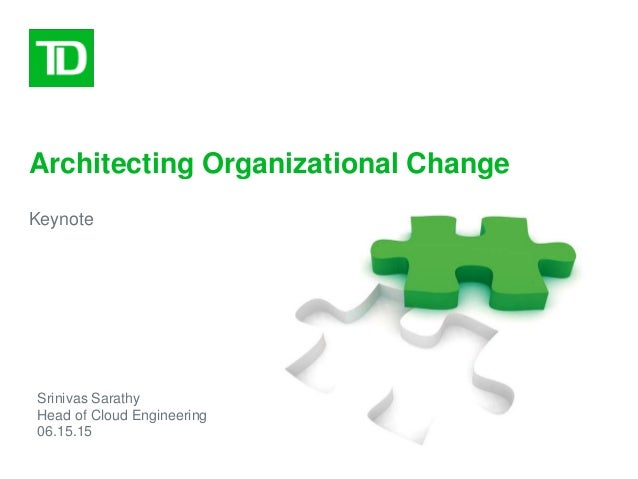 TD

Architecting Organizational Change

Keynote

Srinivas Sarathy
Head of Cloud Engineering
06.15.15